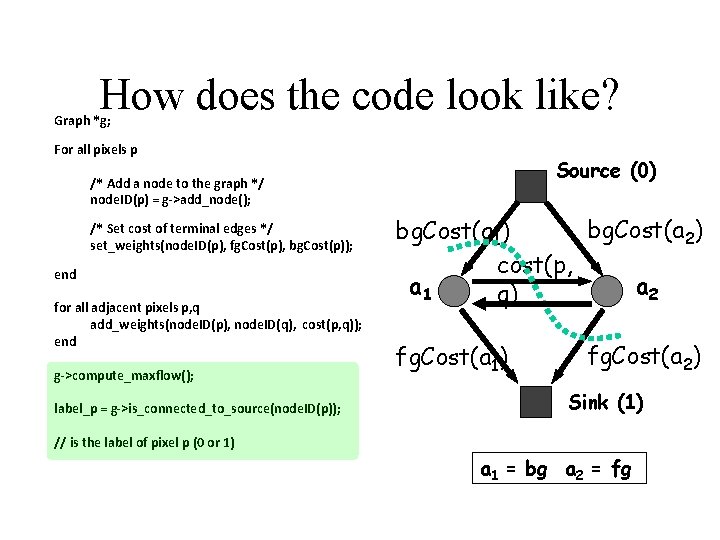 How does the code look like?

Graph *g;

For all pixels p

/* Add a node to the graph */
nodeID(p) = g->add_node();

/* Set cost of terminal edges */
set_weights(nodeID(p), fgCost(p), bgCost(p));

end

for all adjacent pixels p,q
add_weights(nodeID(p), nodeID(q), cost(p,q));
end

g->compute_maxflow();

label_p = g->is_connected_to_source(nodeID(p));

// is the label of pixel p (0 or 1)

Source (0)

bgCost($a_1$)

bgCost($a_2$)

cost(p, q)

$a_1$

$a_2$

fgCost($a_1$)

fgCost($a_2$)

Sink (1)

$a_1$ = bg $a_2$ = fg